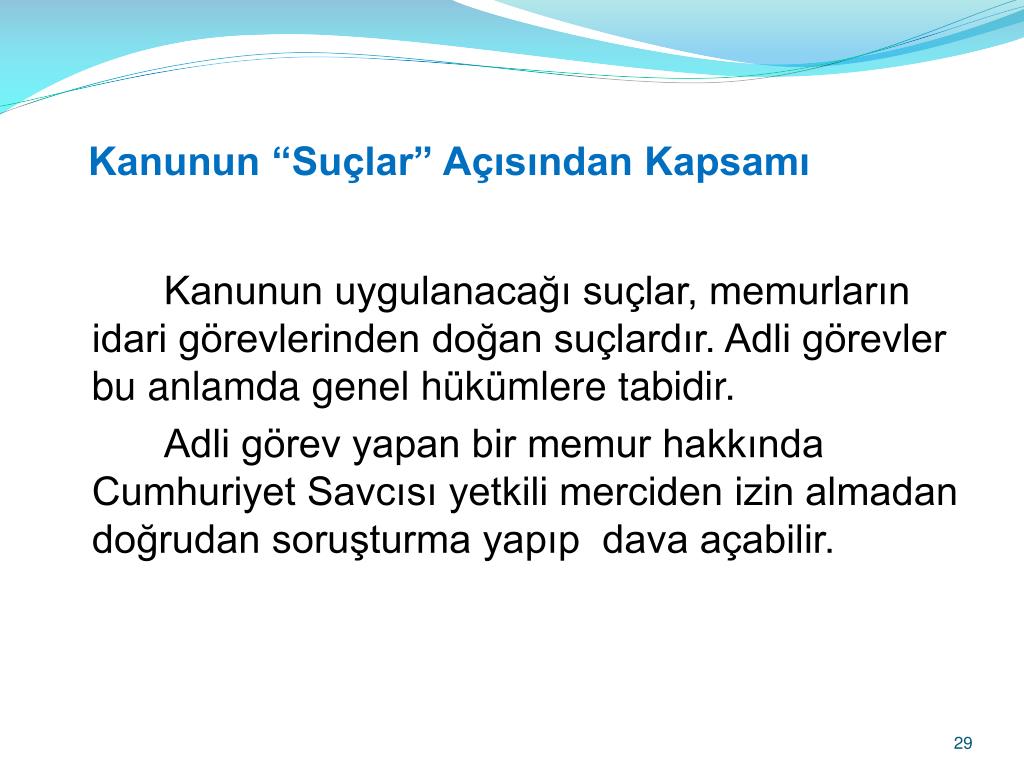 Kanunun “Suçlar” Açısından Kapsamı

Kanunun uygulanacağı suçlar, memurların idari görevlerinden doğan suçlardır. Adli görevler bu anlamda genel hükümlere tabidir.

Adli görev yapan bir memur hakkında Cumhuriyet Savcısı yetkili merciden izin almadan doğrudan soruşturma yapıp dava açabilir.

29